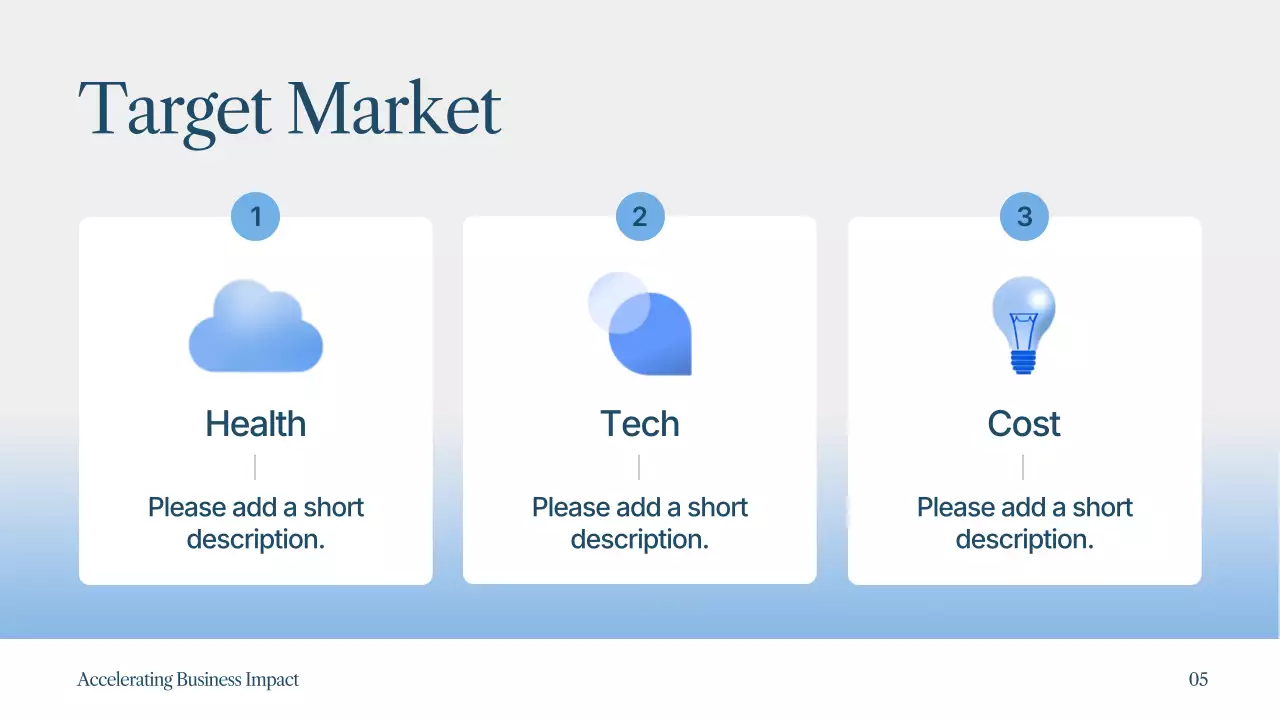 Target Market

1

Health

Please add a short description.

2

Tech

Please add a short description.

3

Cost

Please add a short description.

Accelerating Business Impact

05